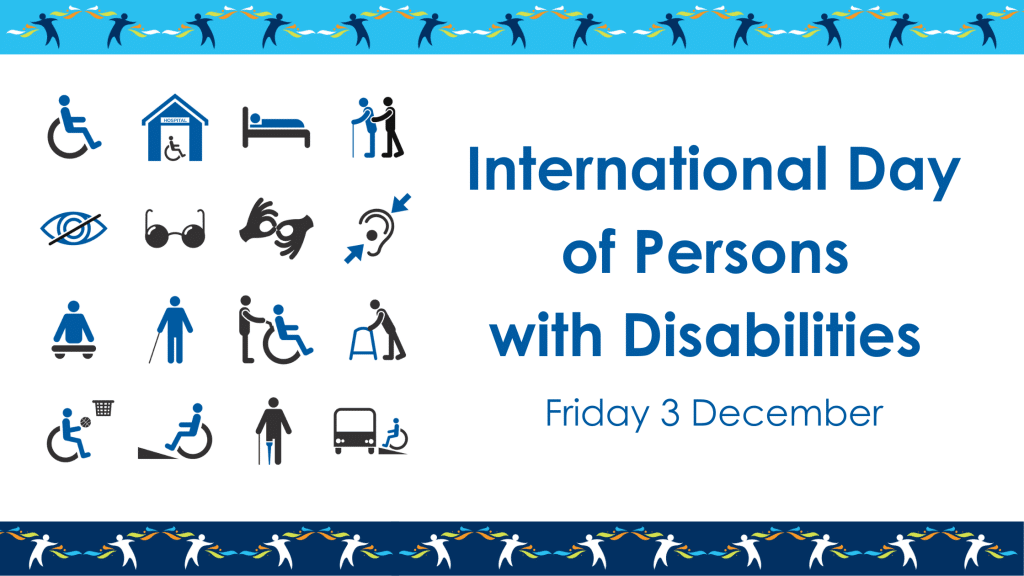 HOSPITAL

International Day of Persons with Disabilities

Friday 3 December